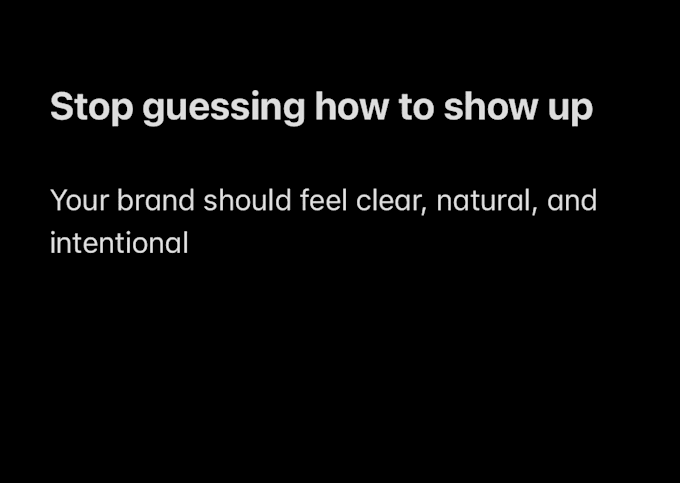 Stop guessing how to show up

Your brand should feel clear, natural, and intentional